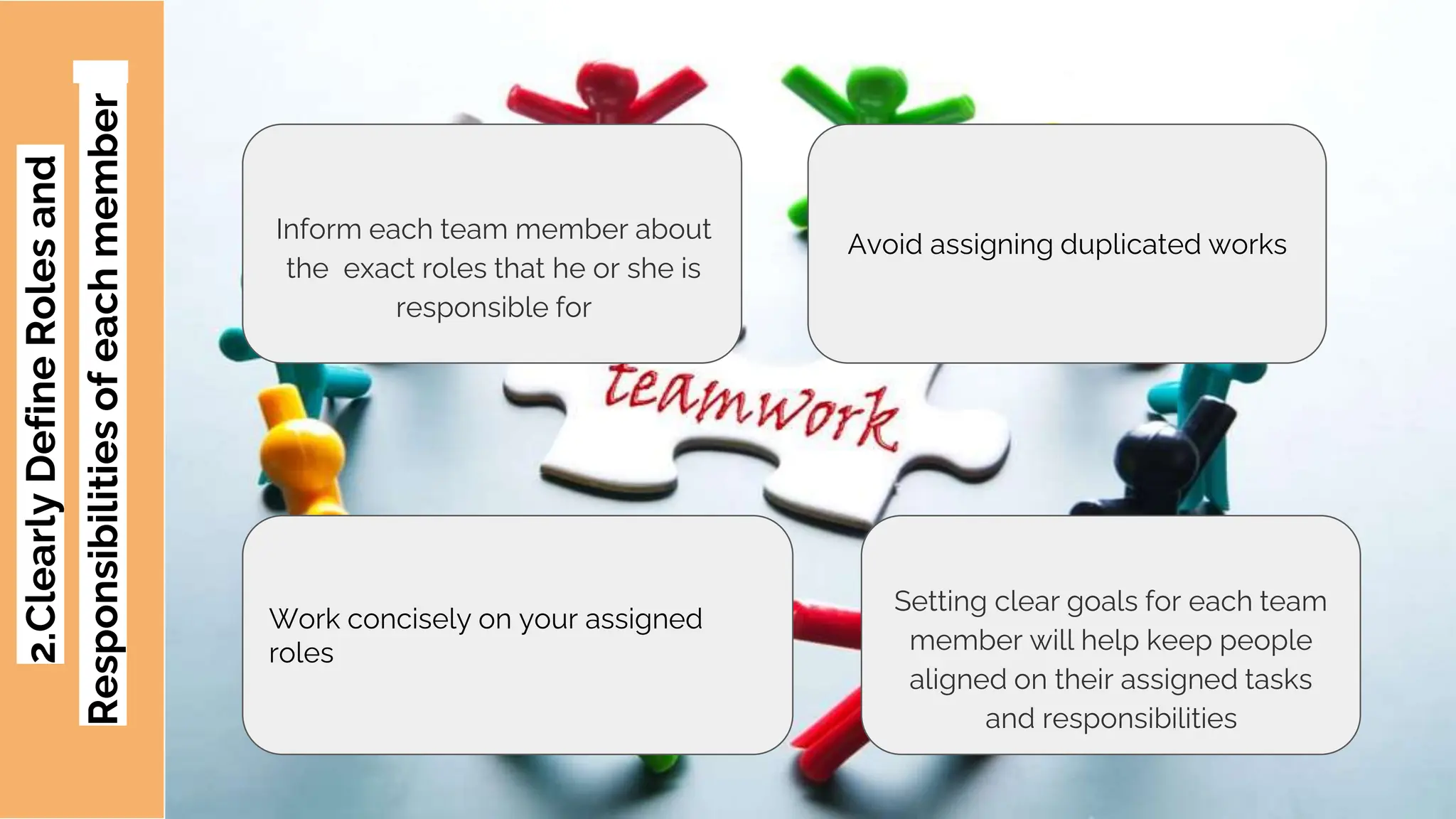 2.Clearly Define Roles and Responsibilities of each member

Inform each team member about the exact roles that he or she is responsible for

Avoid assigning duplicated works

teamwork

Work concisely on your assigned roles

Setting clear goals for each team member will help keep people aligned on their assigned tasks and responsibilities